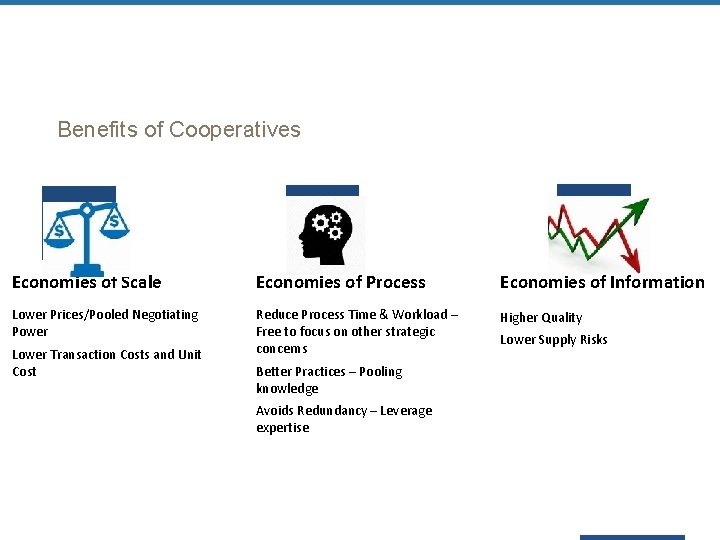 Benefits of Cooperatives

Economies of Scale

Lower Prices/Pooled Negotiating Power

Lower Transaction Costs and Unit Cost

Economies of Process

Reduce Process Time & Workload – Free to focus on other strategic concerns

Better Practices – Pooling knowledge

Avoids Redundancy – Leverage expertise

Economies of Information

Higher Quality

Lower Supply Risks